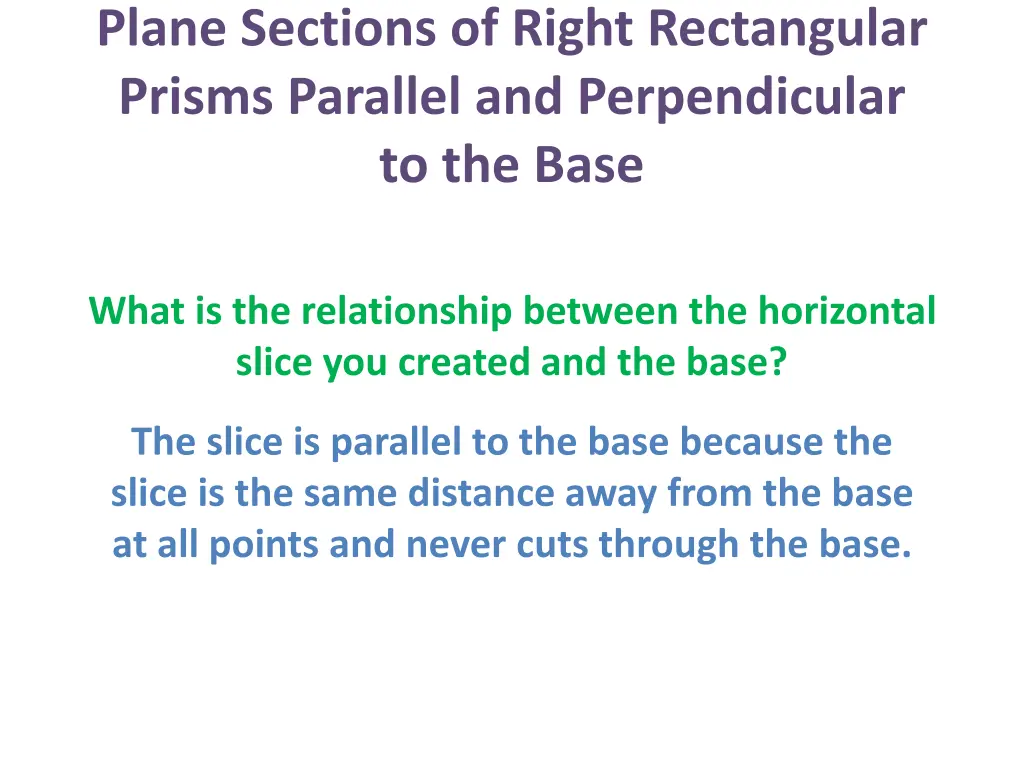 Plane Sections of Right Rectangular Prisms Parallel and Perpendicular to the Base

What is the relationship between the horizontal slice you created and the base?

The slice is parallel to the base because the slice is the same distance away from the base at all points and never cuts through the base.